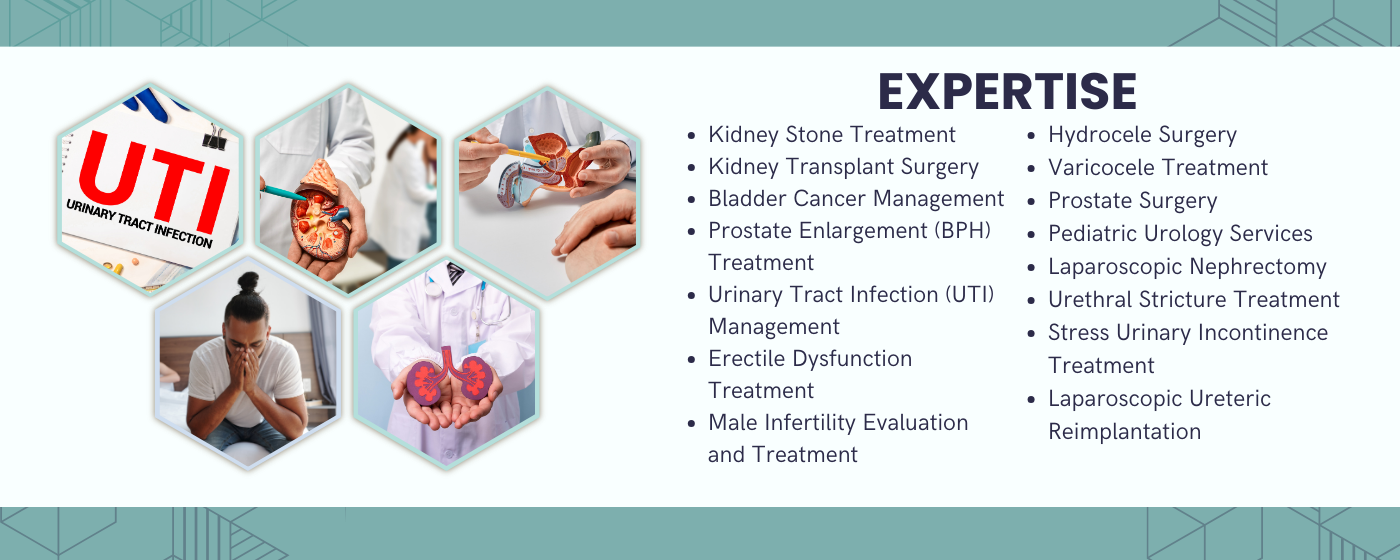 UTI
URINARY TRACT INFECTION

EXPERTISE

- Kidney Stone Treatment
- Kidney Transplant Surgery
- Bladder Cancer Management
- Prostate Enlargement (BPH) Treatment
- Urinary Tract Infection (UTI) Management
- Erectile Dysfunction Treatment
- Male Infertility Evaluation and Treatment

- Hydrocele Surgery
- Varicocele Treatment
- Prostate Surgery
- Pediatric Urology Services
- Laparoscopic Nephrectomy
- Urethral Stricture Treatment
- Stress Urinary Incontinence Treatment
- Laparoscopic Ureteric Reimplantation